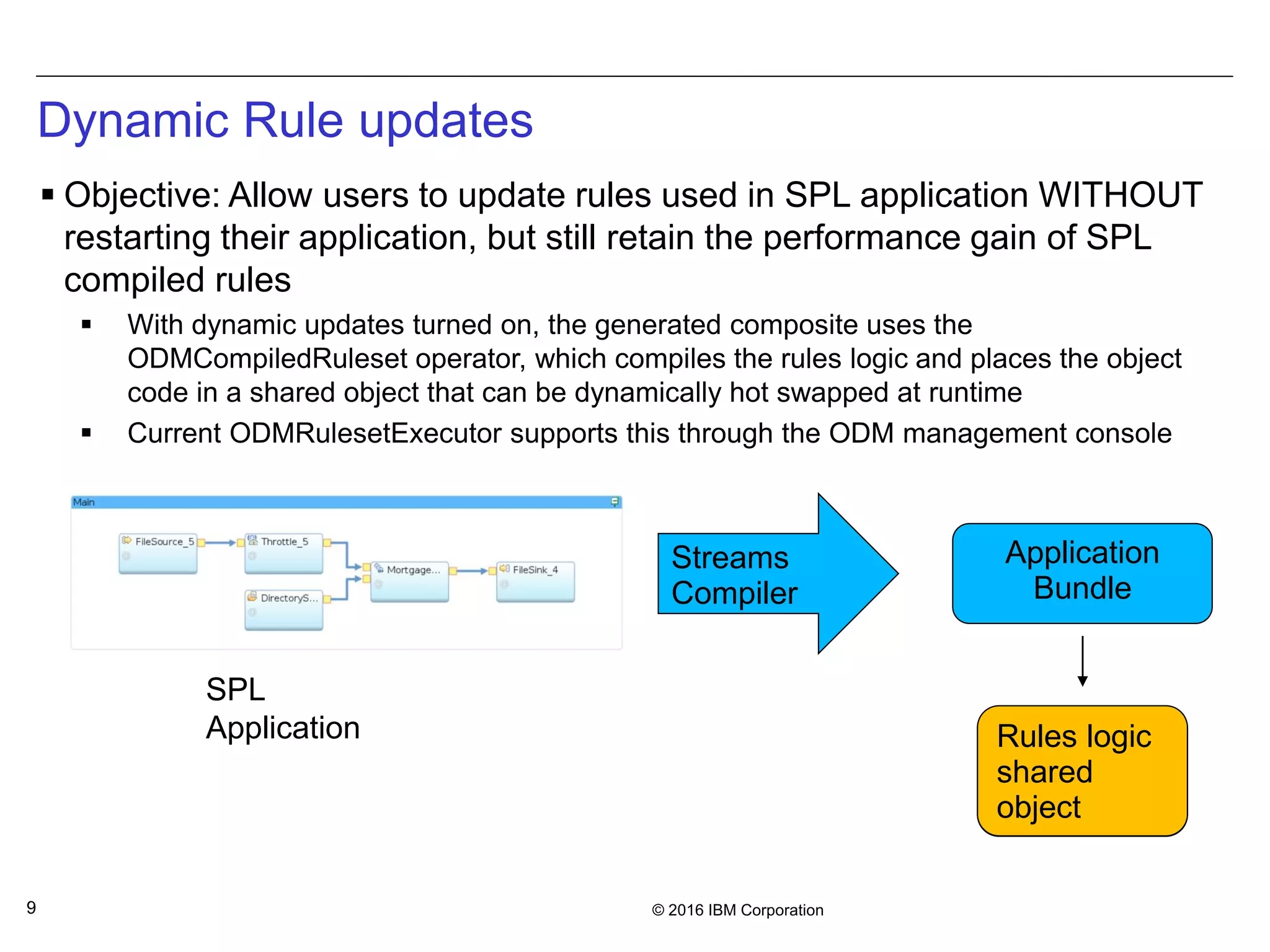 Dynamic Rule updates

▪ Objective: Allow users to update rules used in SPL application WITHOUT restarting their application, but still retain the performance gain of SPL compiled rules

▪ With dynamic updates turned on, the generated composite uses the ODMCompiledRuleset operator, which compiles the rules logic and places the object code in a shared object that can be dynamically hot swapped at runtime

▪ Current ODMRulesetExecutor supports this through the ODM management console

Main

FileSource_5

Throttle_5

DirectoryS...

Mortgage...

FileSink_4

SPL Application

Streams Compiler

Application Bundle

Rules logic shared object

9

© 2016 IBM Corporation